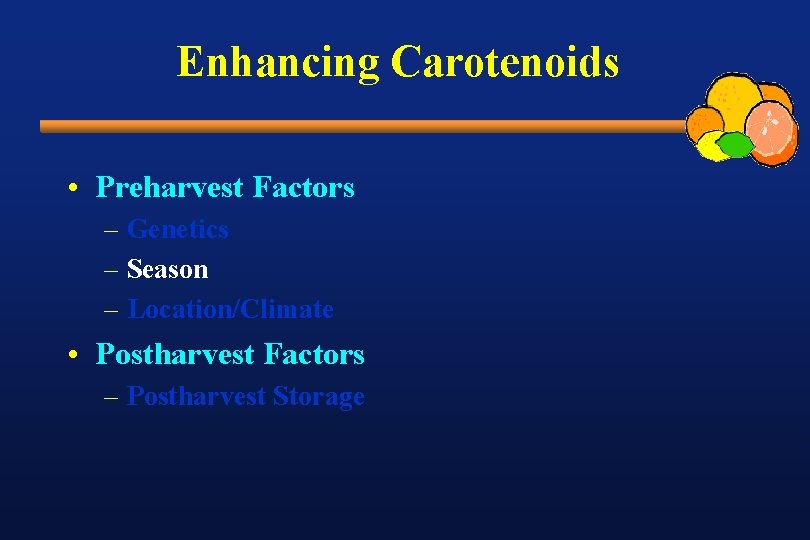 Enhancing Carotenoids

• Preharvest Factors
– Genetics
– Season
– Location/Climate
• Postharvest Factors
– Postharvest Storage